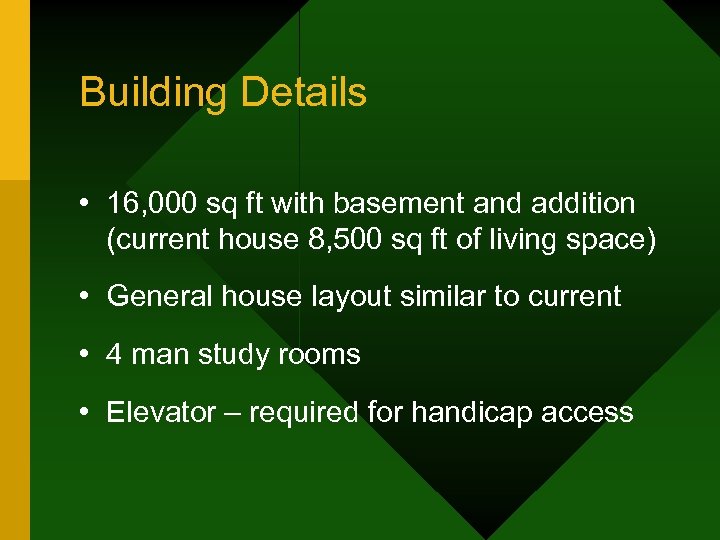 Building Details

• 16,000 sq ft with basement and addition (current house 8,500 sq ft of living space)

• General house layout similar to current

• 4 man study rooms

• Elevator – required for handicap access